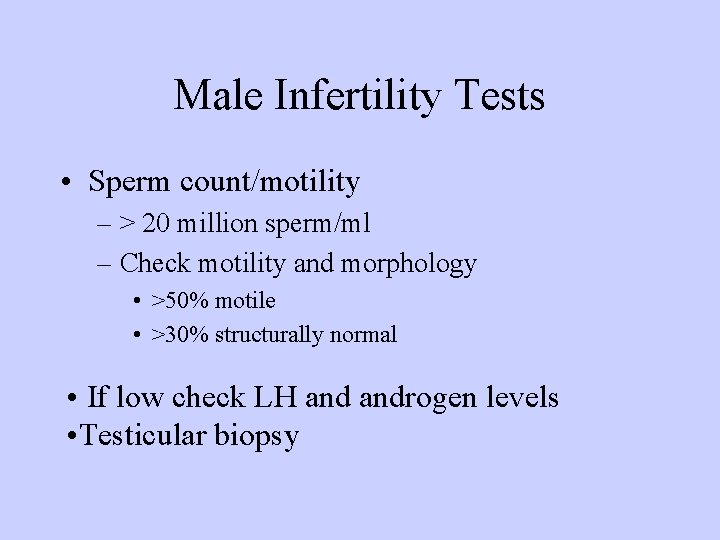 Male Infertility Tests

• Sperm count/motility
– > 20 million sperm/ml
– Check motility and morphology
• >50% motile
• >30% structurally normal

• If low check LH and androgen levels
•Testicular biopsy